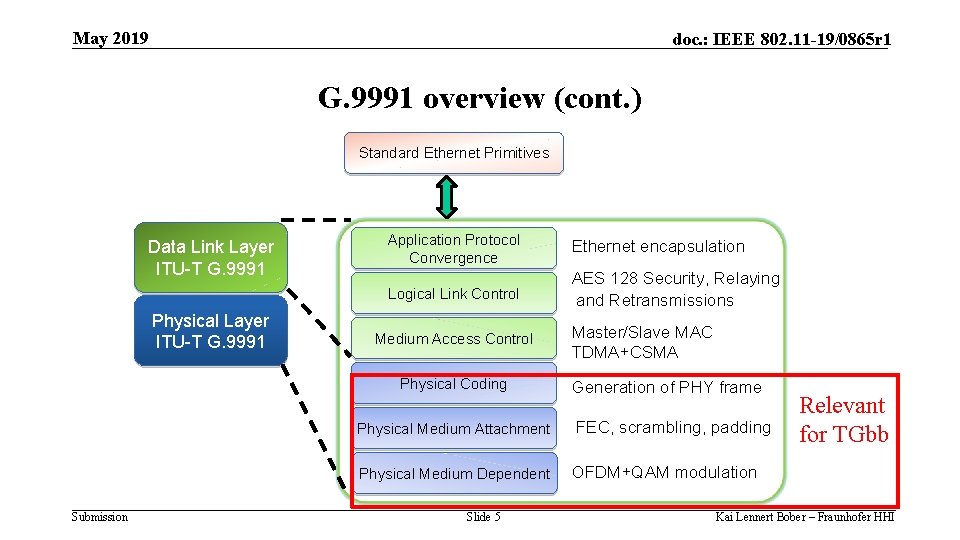 May 2019

doc.: IEEE 802.11-19/0865r1

G.9991 overview (cont.)

Standard Ethernet Primitives

Data Link Layer
ITU-T G.9991

Physical Layer
ITU-T G.9991

Application Protocol Convergence
Ethernet encapsulation

Logical Link Control
AES 128 Security, Relaying and Retransmissions

Medium Access Control
Master/Slave MAC
TDMA+CSMA

Physical Coding
Generation of PHY frame

Physical Medium Attachment
FEC, scrambling, padding

Physical Medium Dependent
OFDM+QAM modulation

Relevant for TGbb

Submission

Slide 5

Kai Lennert Bober – Fraunhofer HHI